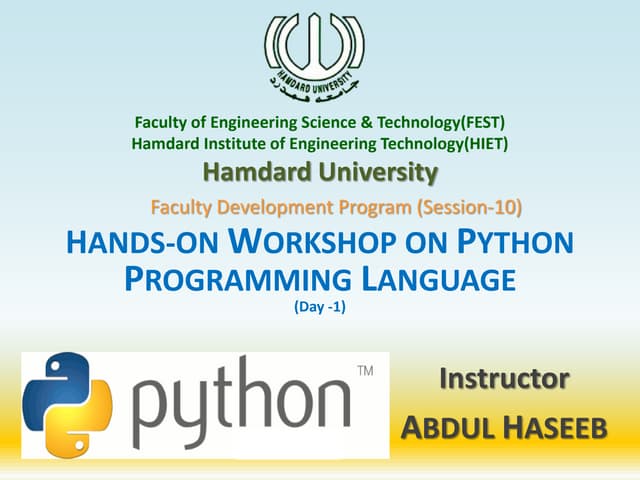 HAMDARD UNIVERSITY
جامعہ ہمدرد

Faculty of Engineering Science & Technology(FEST)
Hamdard Institute of Engineering Technology(HIET)
Hamdard University

Faculty Development Program (Session-10)

HANDS-ON WORKSHOP ON PYTHON PROGRAMMING LANGUAGE
(Day -1)

python™

Instructor
ABDUL HASEEB